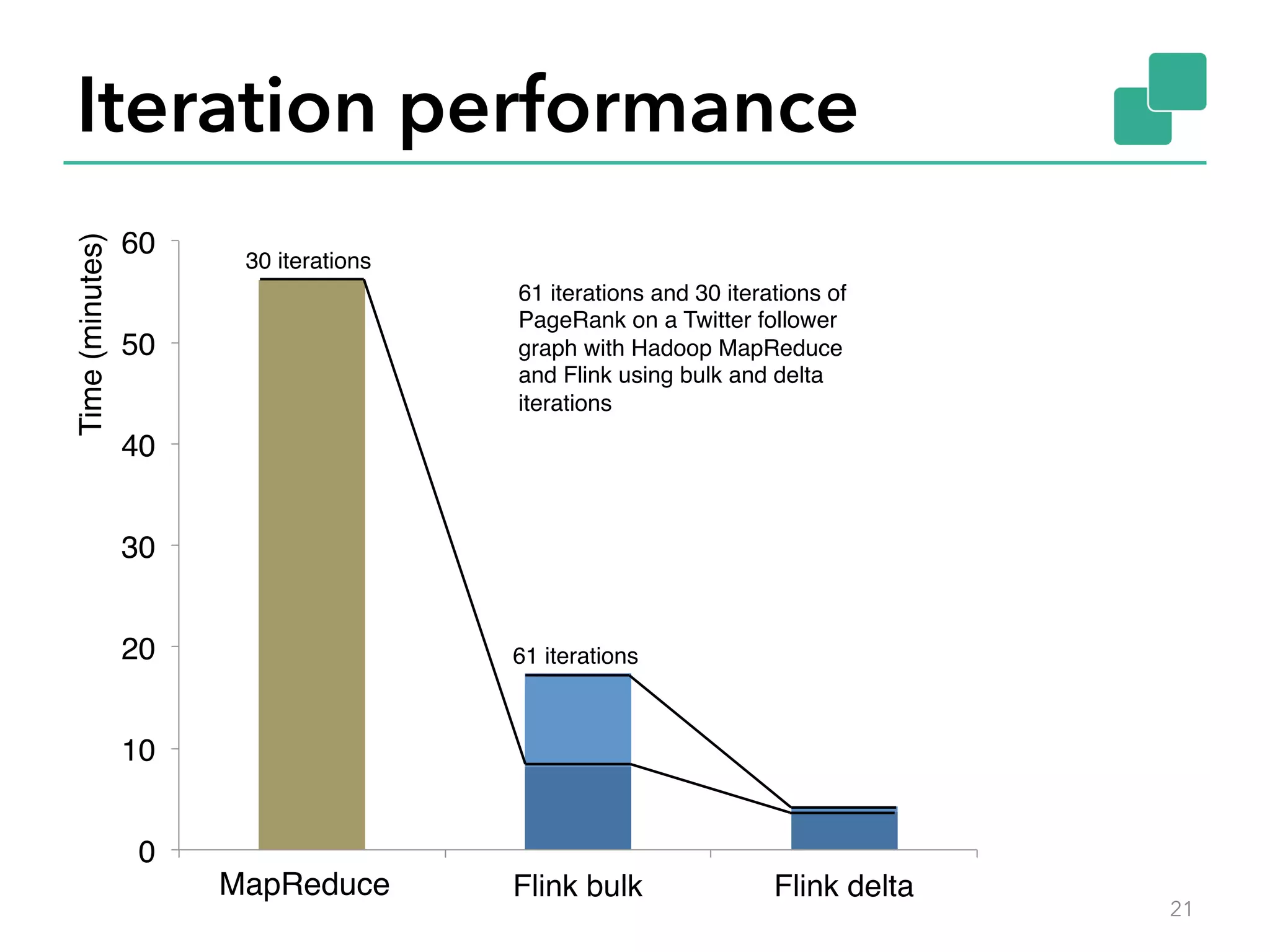 Iteration performance

Time (minutes)

60
50
40
30
20
10
0

30 iterations

61 iterations and 30 iterations of PageRank on a Twitter follower graph with Hadoop MapReduce and Flink using bulk and delta iterations

61 iterations

MapReduce
Flink bulk
Flink delta

21